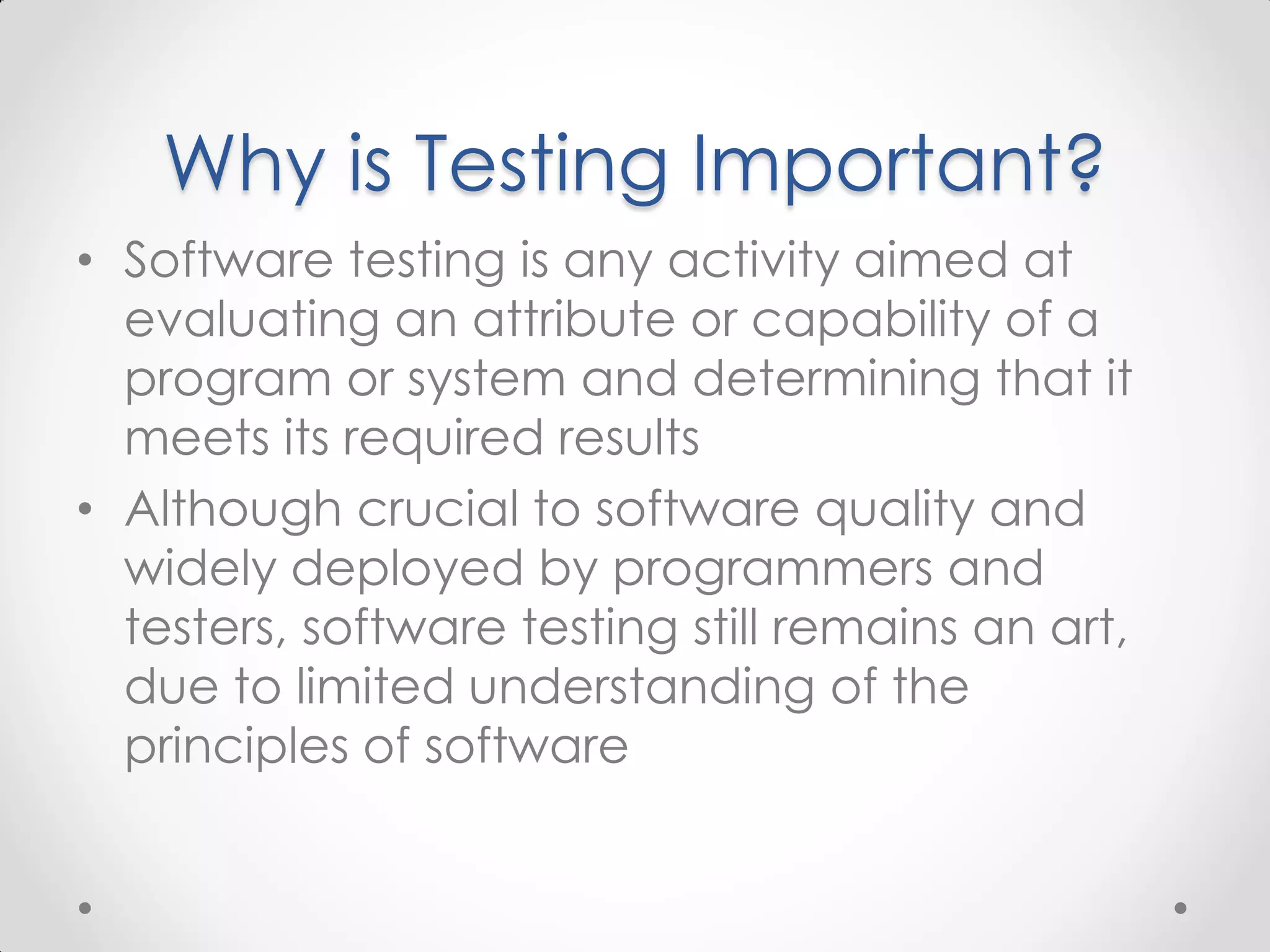 Why is Testing Important?

• Software testing is any activity aimed at evaluating an attribute or capability of a program or system and determining that it meets its required results

• Although crucial to software quality and widely deployed by programmers and testers, software testing still remains an art, due to limited understanding of the principles of software